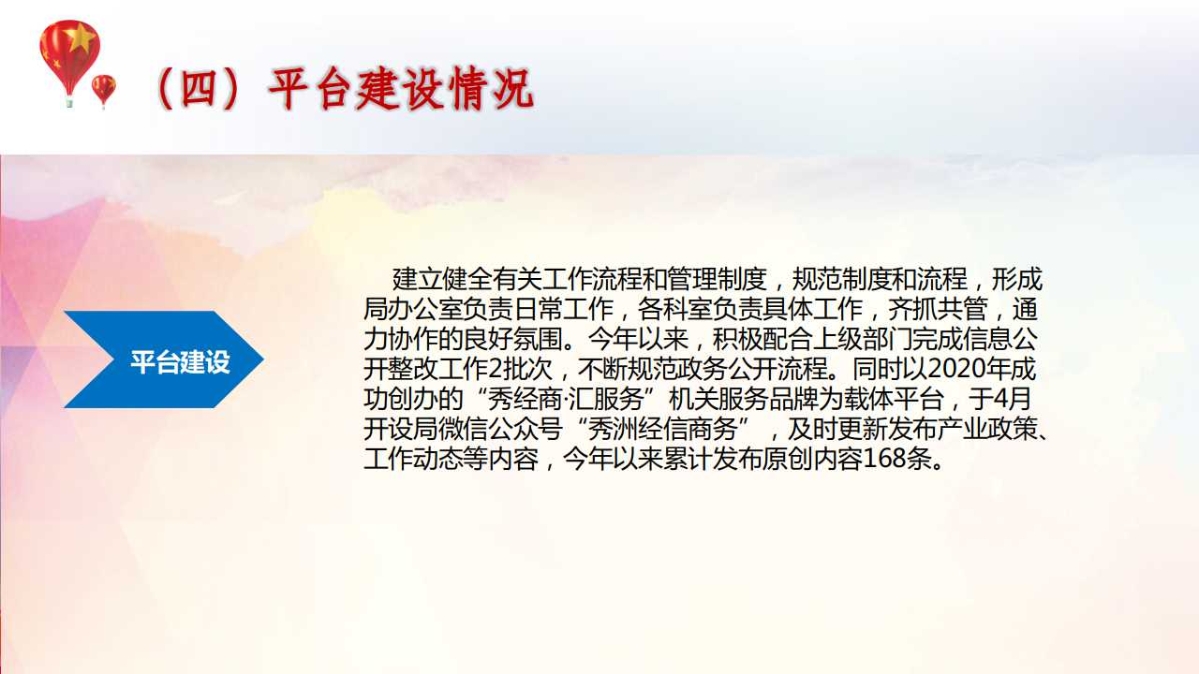 （四）平台建设情况

平台建设

建立健全有关工作流程和管理制度，规范制度和流程，形成局办公室负责日常工作，各科室负责具体工作，齐抓共管，通力协作的良好氛围。今年以来，积极配合上级部门完成信息公开整改工作2批次，不断规范政务公开流程。同时以2020年成功创办的“秀经商·汇服务”机关服务品牌为载体平台，于4月开设局微信公众号“秀洲经信商务”，及时更新发布产业政策、工作动态等内容，今年以来累计发布原创内容168条。